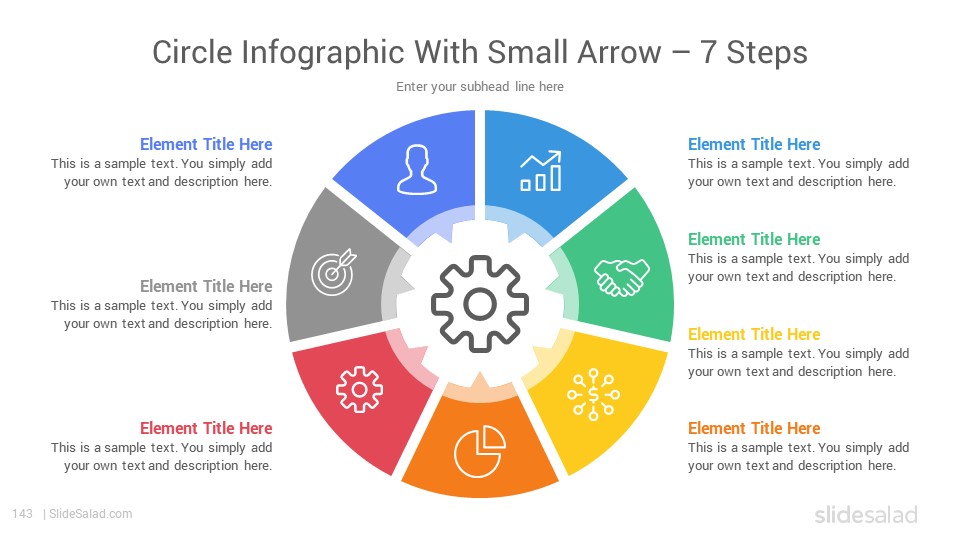 Circle Infographic With Small Arrow – 7 Steps

Enter your subhead line here

Element Title Here
This is a sample text. You simply add your own text and description here.

Element Title Here
This is a sample text. You simply add your own text and description here.

Element Title Here
This is a sample text. You simply add your own text and description here.

Element Title Here
This is a sample text. You simply add your own text and description here.

Element Title Here
This is a sample text. You simply add your own text and description here.

Element Title Here
This is a sample text. You simply add your own text and description here.

Element Title Here
This is a sample text. You simply add your own text and description here.

143 | SlideSalad.com

slidesalad